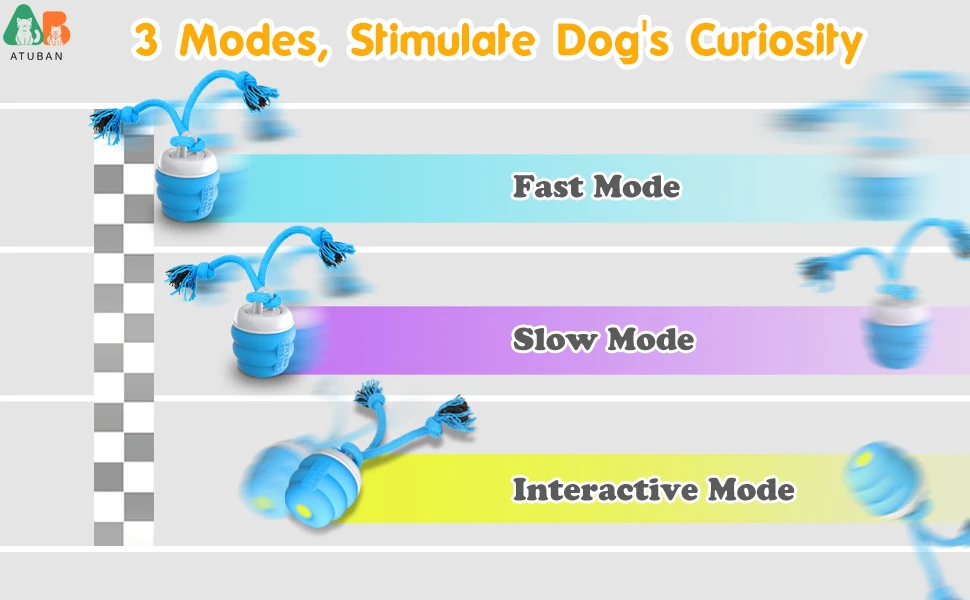 AB
ATUBAN

3 Modes, Stimulate Dog's Curiosity

Fast Mode

Slow Mode

Interactive Mode